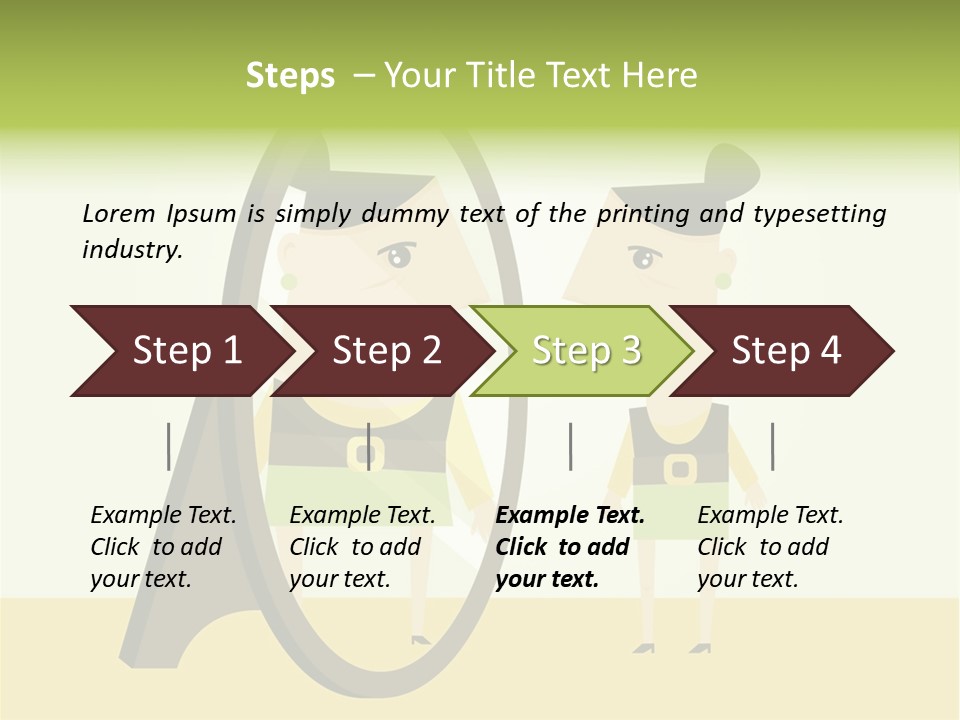 Steps – Your Title Text Here

Lorem Ipsum is simply dummy text of the printing and typesetting industry.

Step 1

Step 2

Step 3

Step 4

Example Text. Click to add your text.

Example Text. Click to add your text.

Example Text. Click to add your text.

Example Text. Click to add your text.